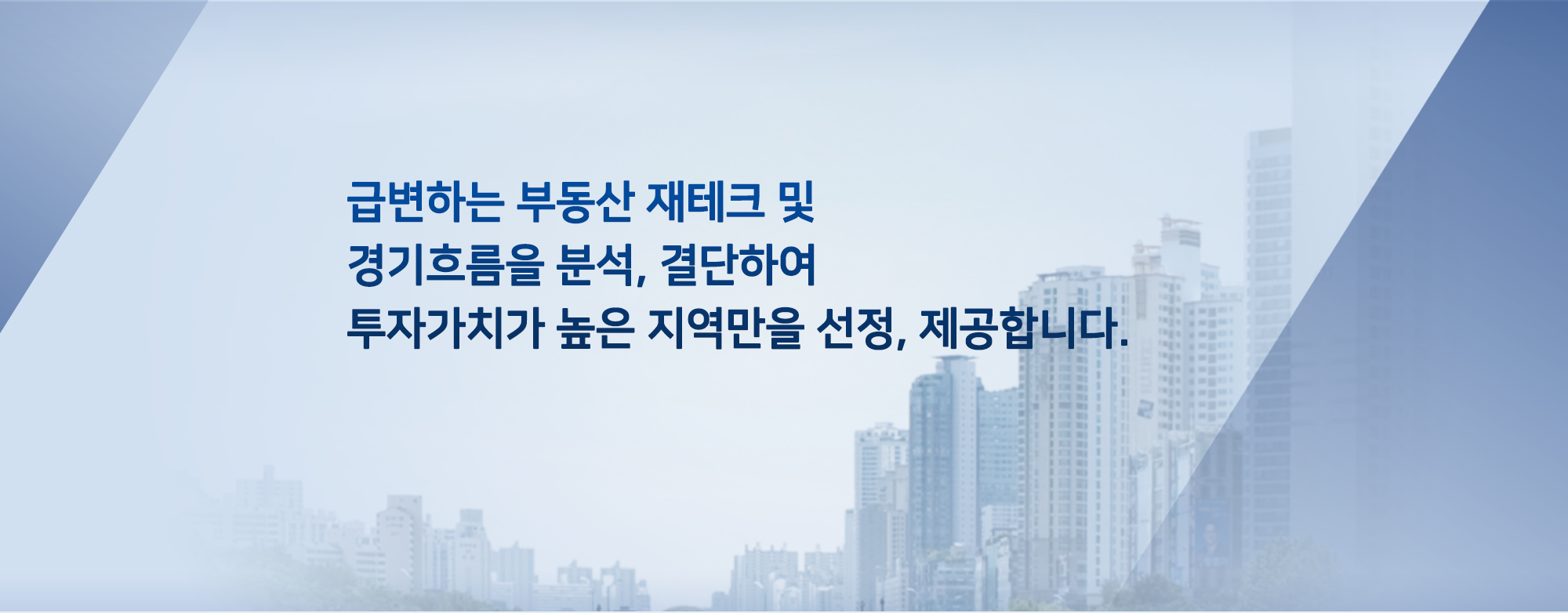 급변하는 부동산 재테크 및
경기흐름을 분석, 결단하여
투자가치가 높은 지역만을 선정, 제공합니다.